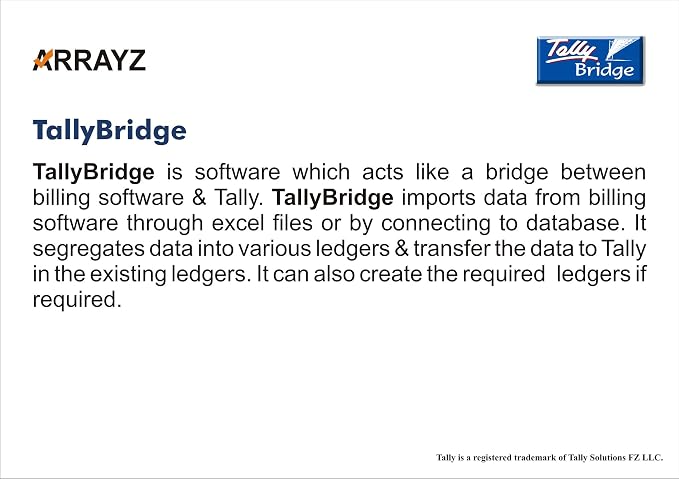 ARRAYZ

Tally Bridge

TallyBridge

TallyBridge is software which acts like a bridge between billing software & Tally. TallyBridge imports data from billing software through excel files or by connecting to database. It segregates data into various ledgers & transfer the data to Tally in the existing ledgers. It can also create the required ledgers if required.

Tally is a registered trademark of Tally Solutions FZ LLC.